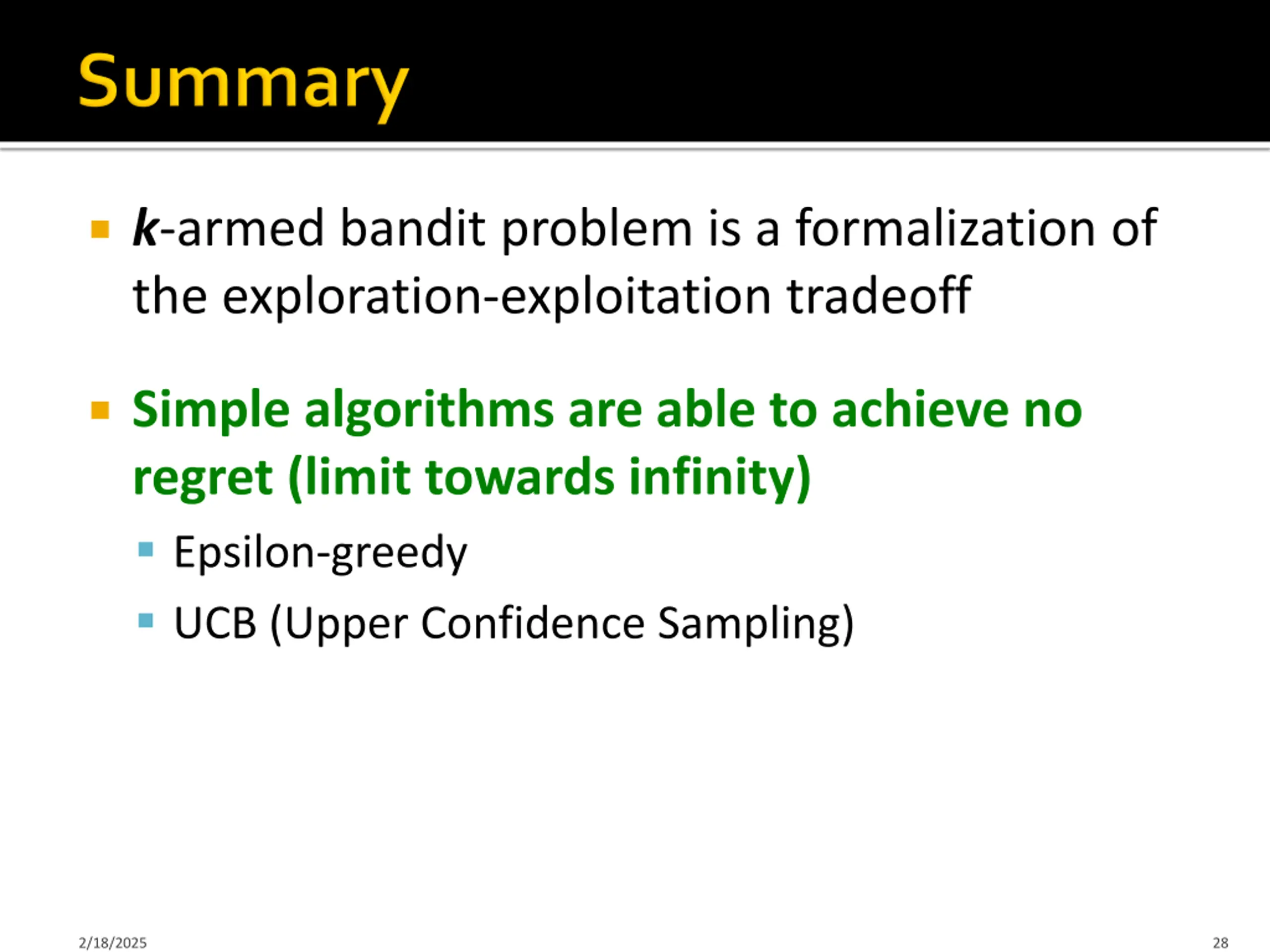 Summary

k-armed bandit problem is a formalization of the exploration-exploitation tradeoff

Simple algorithms are able to achieve no regret (limit towards infinity)

Epsilon-greedy

UCB (Upper Confidence Sampling)

2/18/2025

28